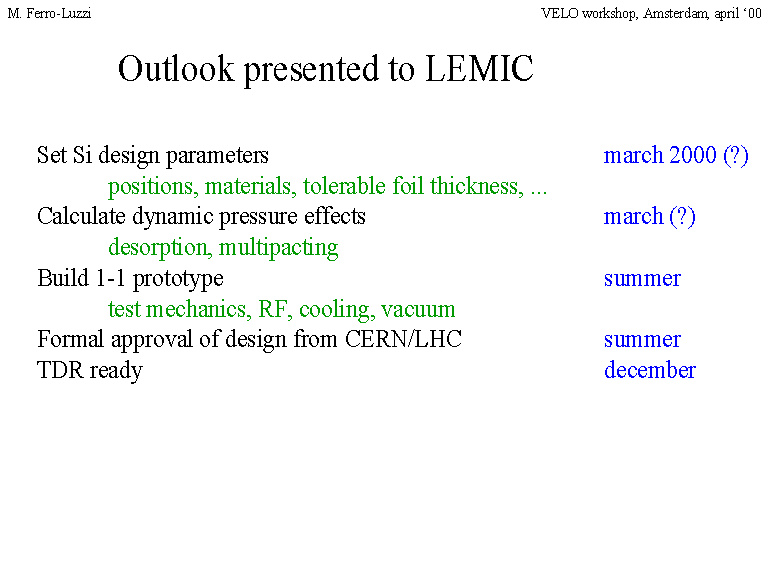 M. Ferro-Luzzi

VELO workshop, Amsterdam, april '00

Outlook presented to LEMIC

Set Si design parameters march 2000 (?)
positions, materials, tolerable foil thickness, ...
Calculate dynamic pressure effects march (?)
desorption, multipacting
Build 1-1 prototype summer
test mechanics, RF, cooling, vacuum
Formal approval of design from CERN/LHC summer
TDR ready december